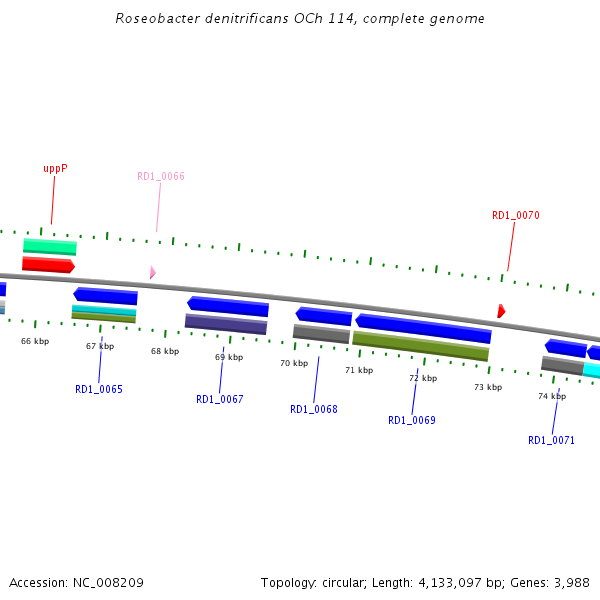 Roseobacter denitrificans OCh 114, complete genome

uppP

RD1_0066

RD1_0070

66 kbp

67 kbp

68 kbp

69 kbp

70 kbp

71 kbp

72 kbp

73 kbp

74 kbp

RD1_0065

RD1_0067

RD1_0068

RD1_0069

RD1_0071

Accession: NC_008209

Topology: circular; Length: 4,133,097 bp; Genes: 3,988